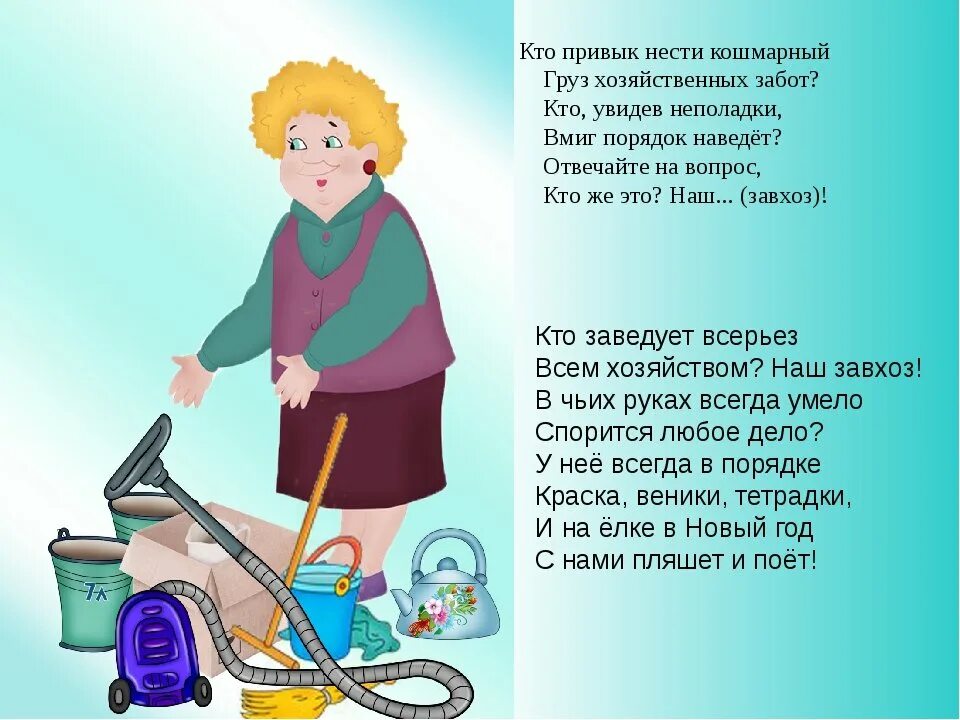 Кто привык нести кошмарный
Груз хозяйственных забот?
Кто, увидев неполадки,
Вмиг порядок наведёт?
Отвечайте на вопрос,
Кто же это? Наш... (завхоз)!

Кто заведует всерьез
Всем хозяйством? Наш завхоз!
В чьих руках всегда умело
Спорится любое дело?
У неё всегда в порядке
Краска, веники, тетрадки,
И на ёлке в Новый год
С нами пляшет и поёт!

7л